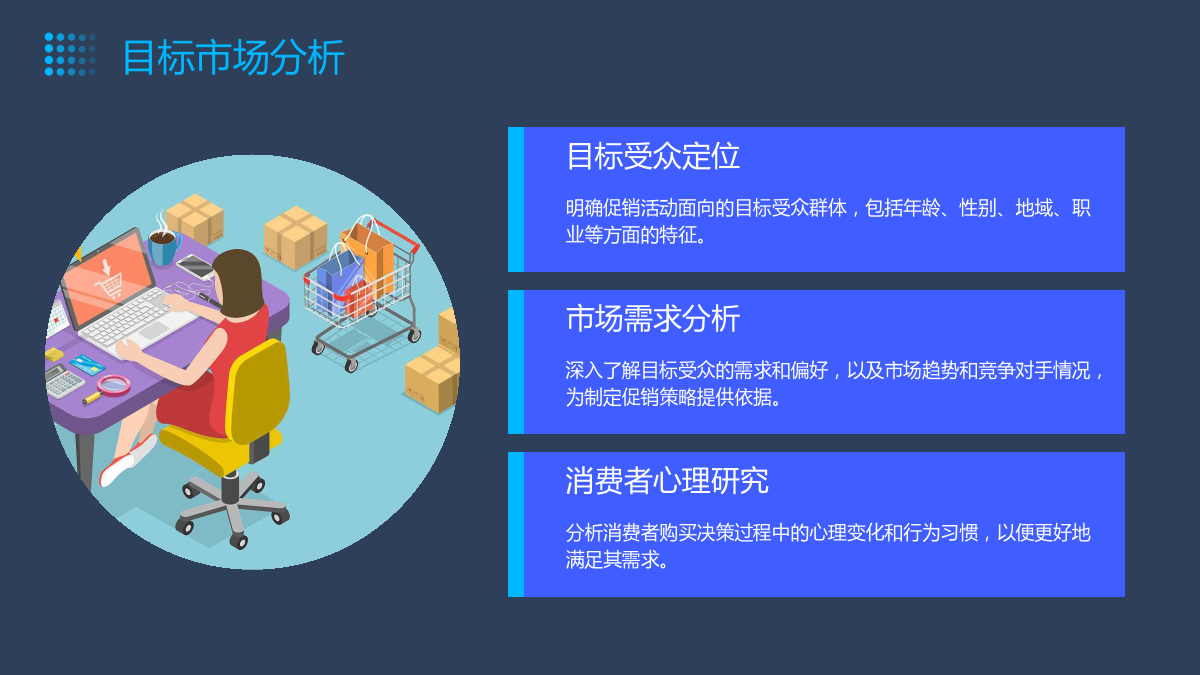 目标市场分析

目标受众定位

明确促销活动面向的目标受众群体，包括年龄、性别、地域、职业等方面的特征。

市场需求分析

深入了解目标受众的需求和偏好，以及市场趋势和竞争对手情况，为制定促销策略提供依据。

消费者心理研究

分析消费者购买决策过程中的心理变化和行为习惯，以便更好地满足其需求。